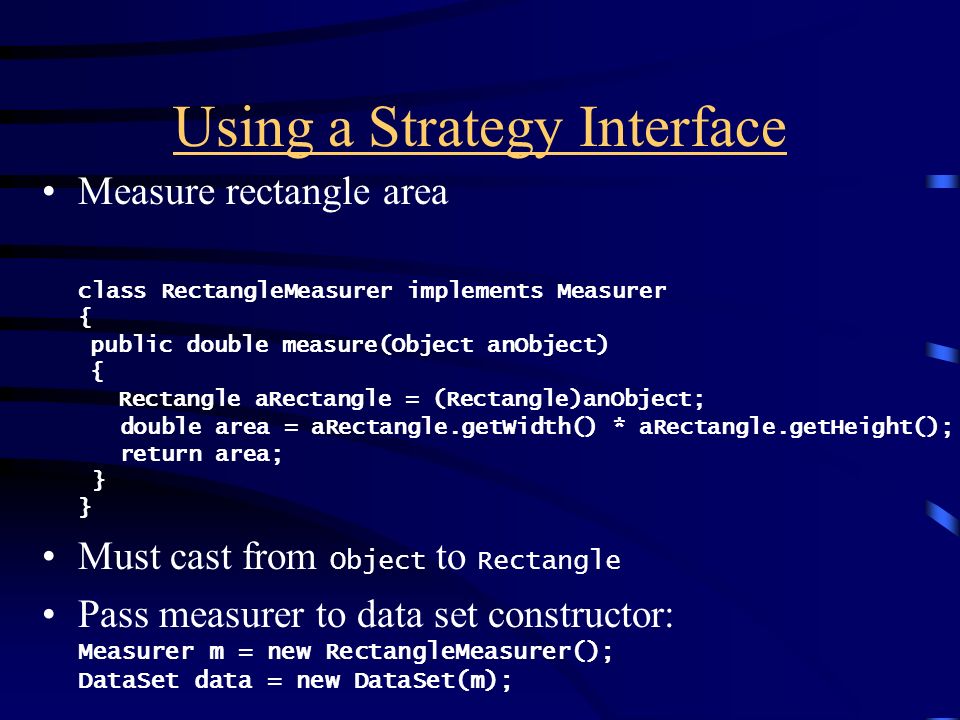 Using a Strategy Interface

• Measure rectangle area

class RectangleMeasurer implements Measurer
{
 public double measure(Object anObject)
 {
   Rectangle aRectangle = (Rectangle)anObject;
   double area = aRectangle.getWidth() * aRectangle.getHeight();
   return area;
 }
}

• Must cast from Object to Rectangle

• Pass measurer to data set constructor:
Measurer m = new RectangleMeasurer();
DataSet data = new DataSet(m);